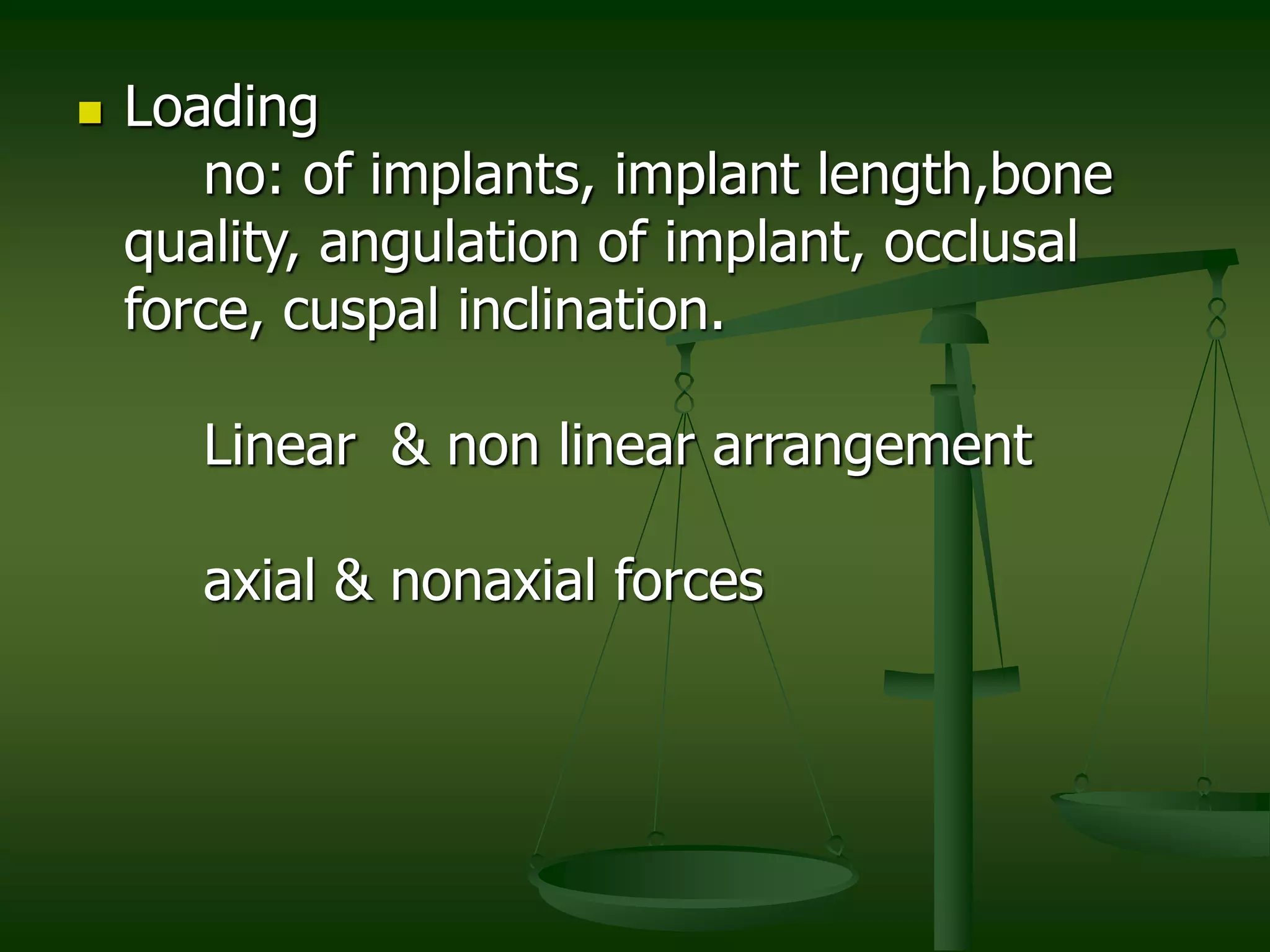 Loading

no: of implants, implant length,bone quality, angulation of implant, occlusal force, cuspal inclination.

Linear  & non linear arrangement

axial & nonaxial forces